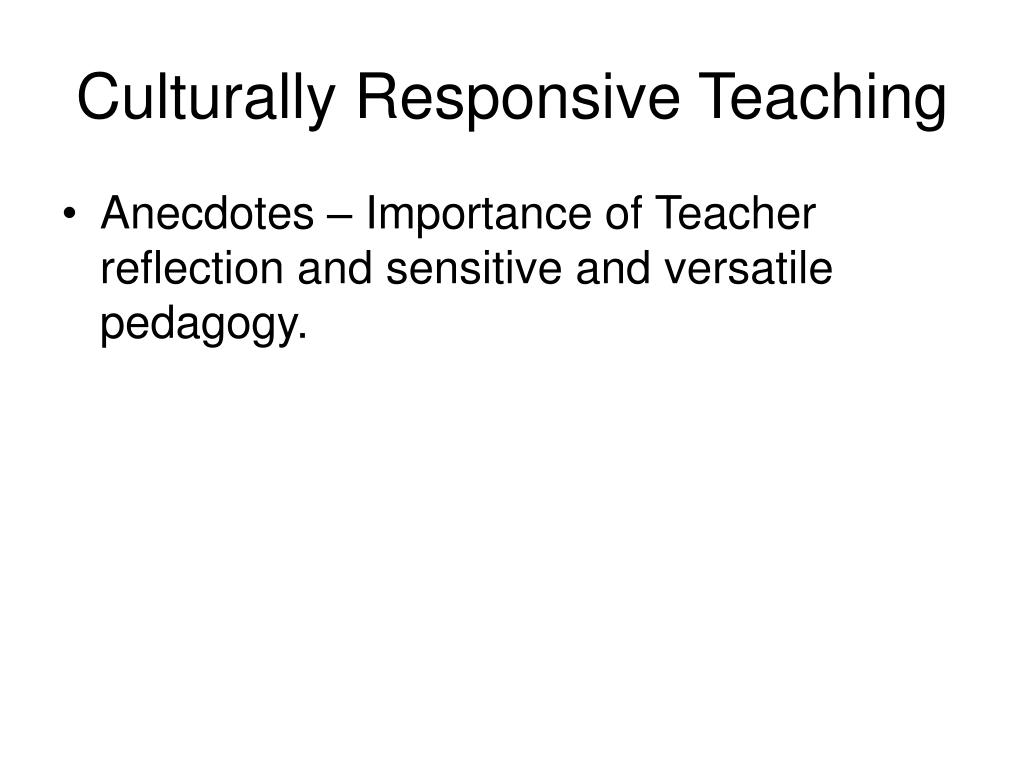 Culturally Responsive Teaching

• Anecdotes – Importance of Teacher reflection and sensitive and versatile pedagogy.